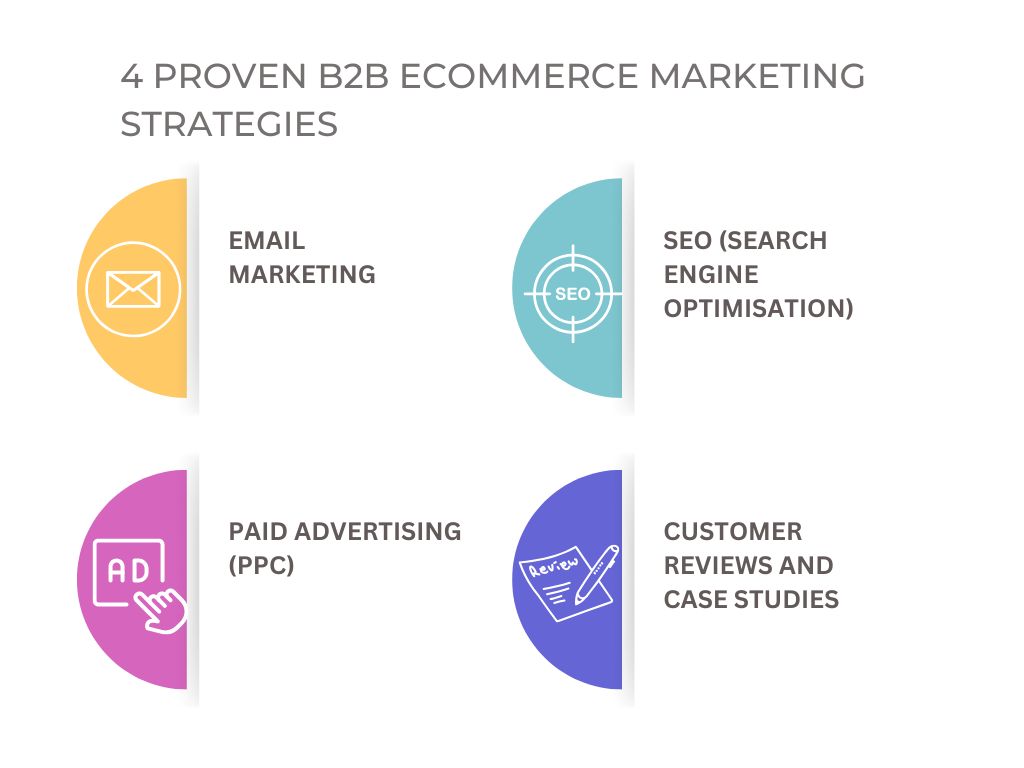 4 PROVEN B2B ECOMMERCE MARKETING STRATEGIES

EMAIL MARKETING

SEO

SEO (SEARCH ENGINE OPTIMISATION)

AD

PAID ADVERTISING (PPC)

Review

CUSTOMER REVIEWS AND CASE STUDIES